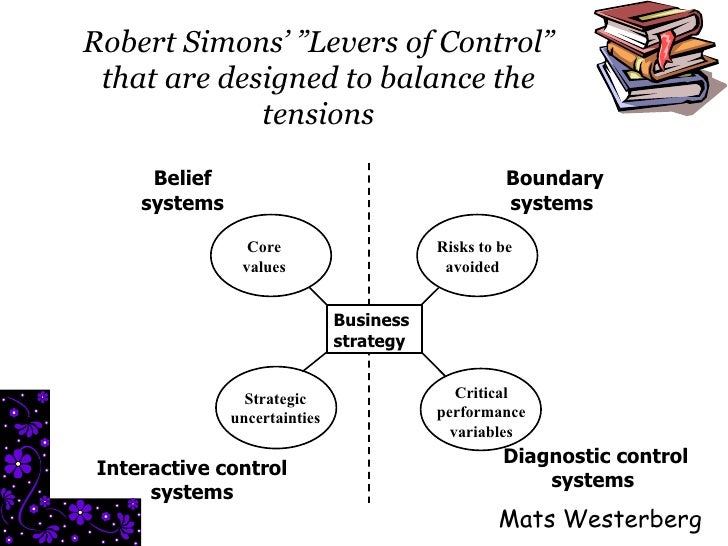 Robert Simons' "Levers of Control" that are designed to balance the tensions

Belief systems

Boundary systems

Core values

Risks to be avoided

Business strategy

Strategic uncertainties

Critical performance variables

Interactive control systems

Diagnostic control systems

Mats Westerberg